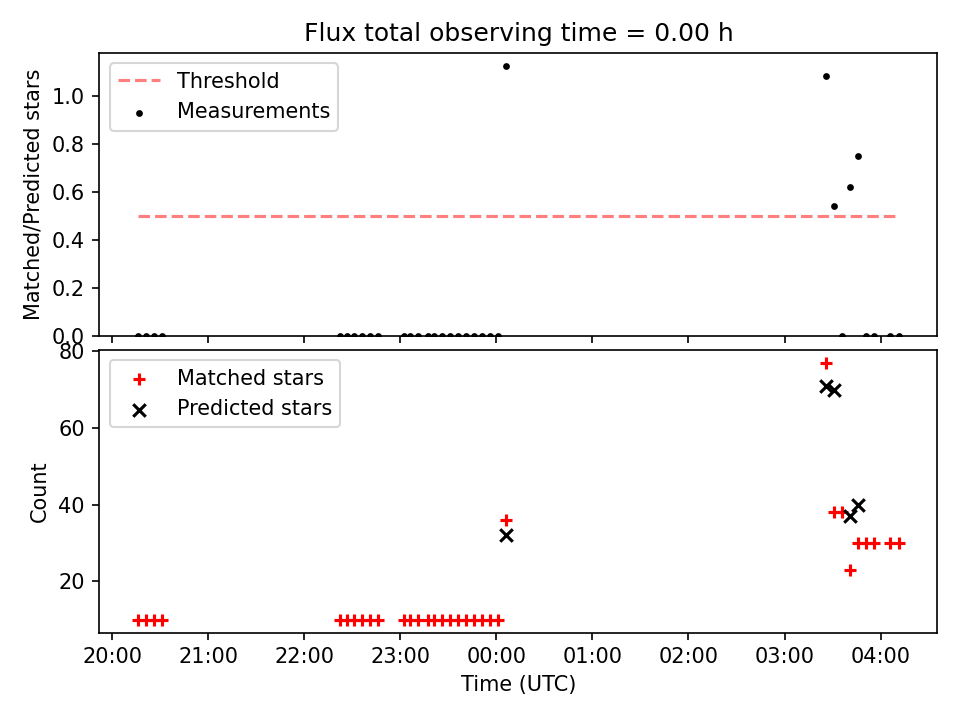 Flux total observing time = 0.00 h

Threshold
Measurements

Matched/Predicted stars

1.0
0.8
0.6
0.4
0.2
0.0

Matched stars
Predicted stars

Count

80
60
40
20

20:00
21:00
22:00
23:00
00:00
01:00
02:00
03:00
04:00

Time (UTC)